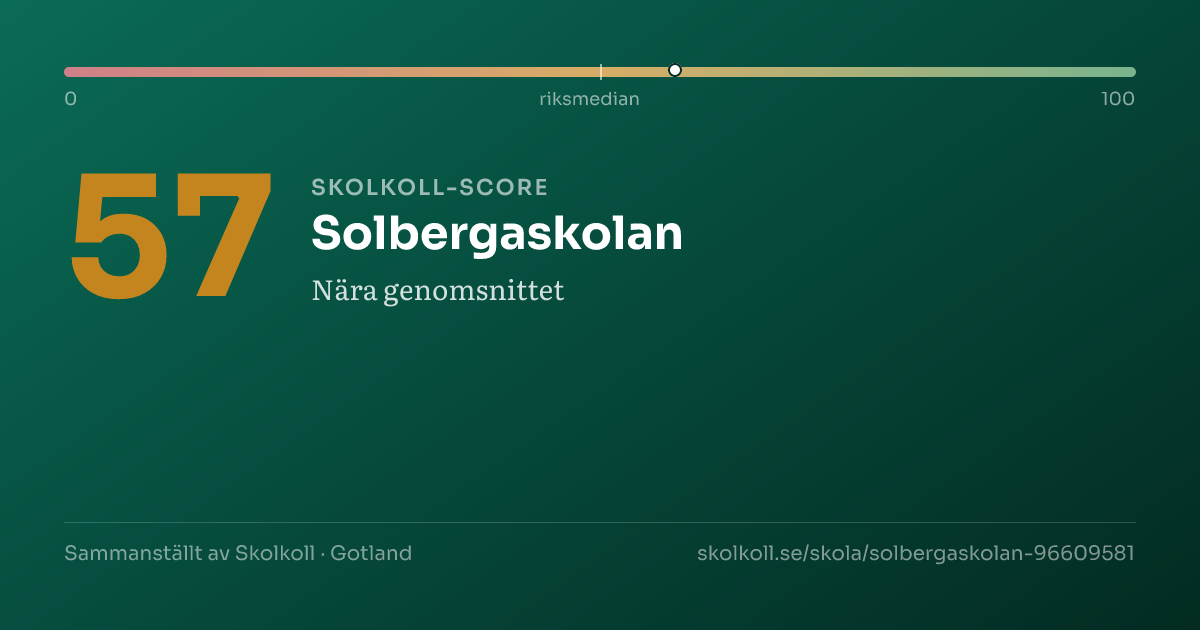 0
riksmedian
100

57

SKOLKOLL-SCORE
Solbergaskolan
Nära genomsnittet

Sammanställt av Skolkoll · Gotland
skolkoll.se/skola/solbergaskolan-96609581